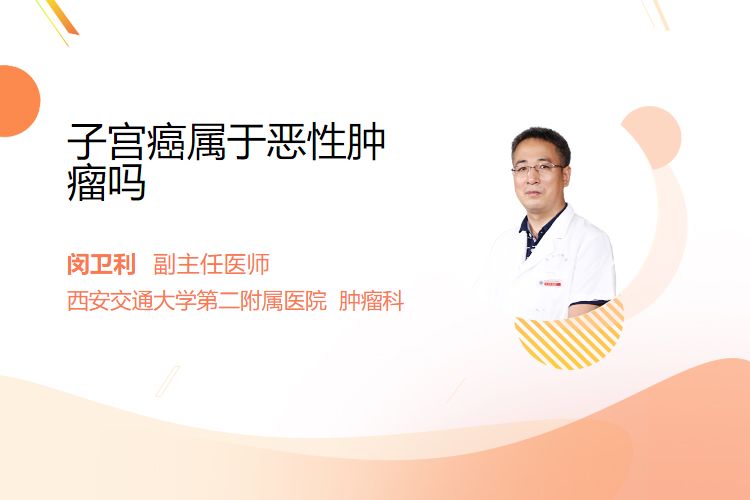 子宫癌属于恶性肿瘤吗

闵卫利 副主任医师
西安交通大学第二附属医院 肿瘤科